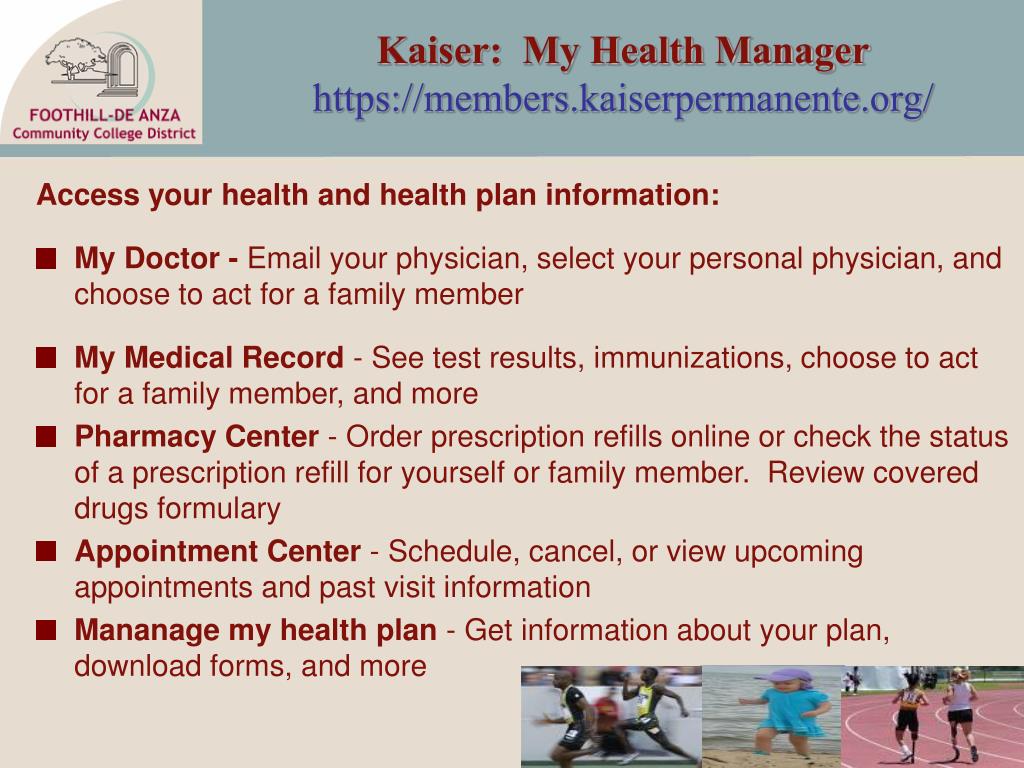 FOOTHILL-DE ANZA
Community College District

Kaiser: My Health Manager
https://members.kaiserpermanente.org/

Access your health and health plan information:

■ My Doctor - Email your physician, select your personal physician, and choose to act for a family member

■ My Medical Record - See test results, immunizations, choose to act for a family member, and more

■ Pharmacy Center - Order prescription refills online or check the status of a prescription refill for yourself or family member. Review covered drugs formulary

■ Appointment Center - Schedule, cancel, or view upcoming appointments and past visit information

■ Mananage my health plan - Get information about your plan, download forms, and more